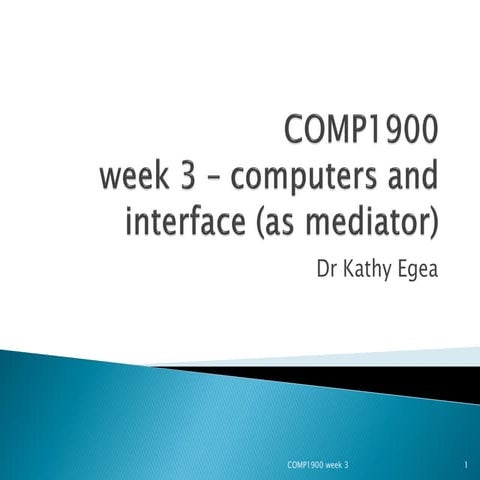 COMP1900
week 3 – computers and interface (as mediator)

Dr Kathy Egea

COMP1900 week 3

1